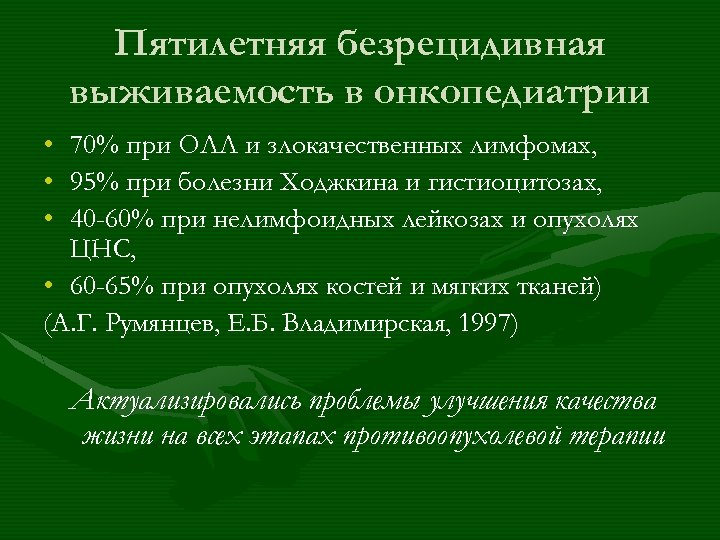 Пятилетняя безрецидивная выживаемость в онкопедиатрии

• 70% при ОЛЛ и злокачественных лимфомах,
• 95% при болезни Ходжкина и гистиоцитозах,
• 40-60% при нелимфоидных лейкозах и опухолях ЦНС,
• 60-65% при опухолях костей и мягких тканей)

(А.Г. Румянцев, Е.Б. Владимирская, 1997)

Актуализировались проблемы улучшения качества жизни на всех этапах противоопухолевой терапии